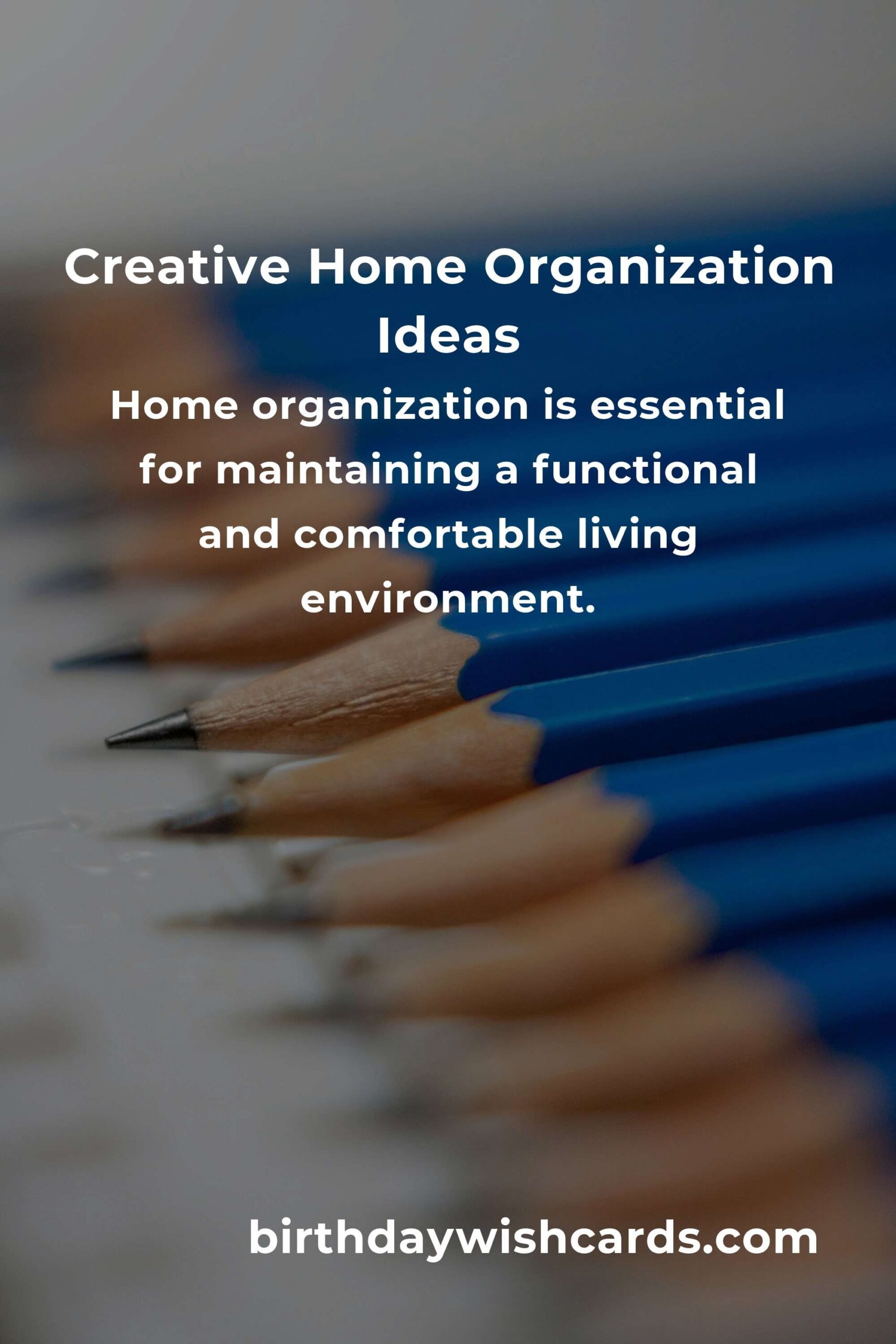 Creative Home Organization Ideas

Home organization is essential for maintaining a functional and comfortable living environment.

birthdaywishcards.com